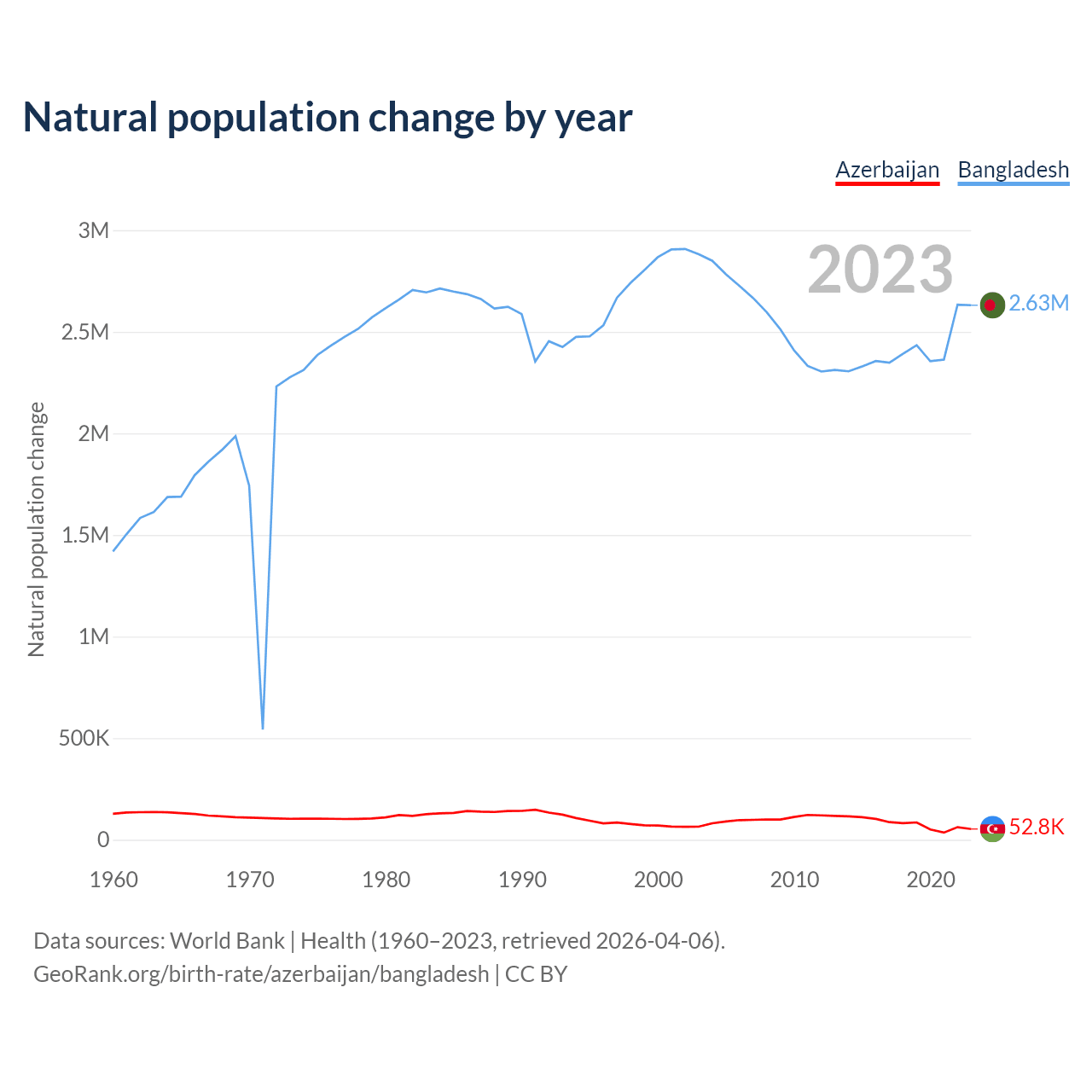 Natural population change by year

Azerbaijan Bangladesh

2023

Natural population change

3M
2.5M
2M
1.5M
1M
500K
0

2.63M
52.8K

1960 1970 1980 1990 2000 2010 2020

Data sources: World Bank | Health (1960–2023, retrieved 2026-04-06).
GeoRank.org/birth-rate/azerbaijan/bangladesh | CC BY